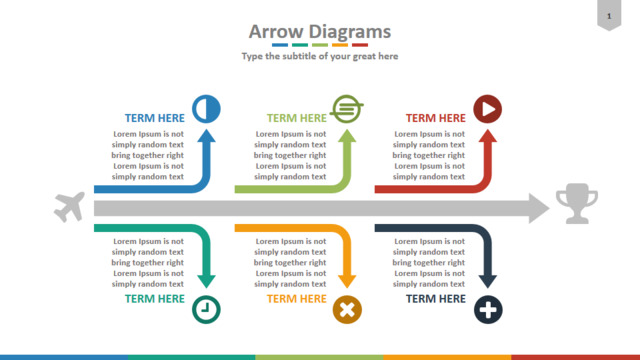 1

Arrow Diagrams

Type the subtitle of your great here

TERM HERE

Lorem Ipsum is not simply random text bring together right Lorem Ipsum is not simply random text

TERM HERE

Lorem Ipsum is not simply random text bring together right Lorem Ipsum is not simply random text

TERM HERE

Lorem Ipsum is not simply random text bring together right Lorem Ipsum is not simply random text

Lorem Ipsum is not simply random text bring together right Lorem Ipsum is not simply random text

TERM HERE

Lorem Ipsum is not simply random text bring together right Lorem Ipsum is not simply random text

TERM HERE

Lorem Ipsum is not simply random text bring together right Lorem Ipsum is not simply random text

TERM HERE